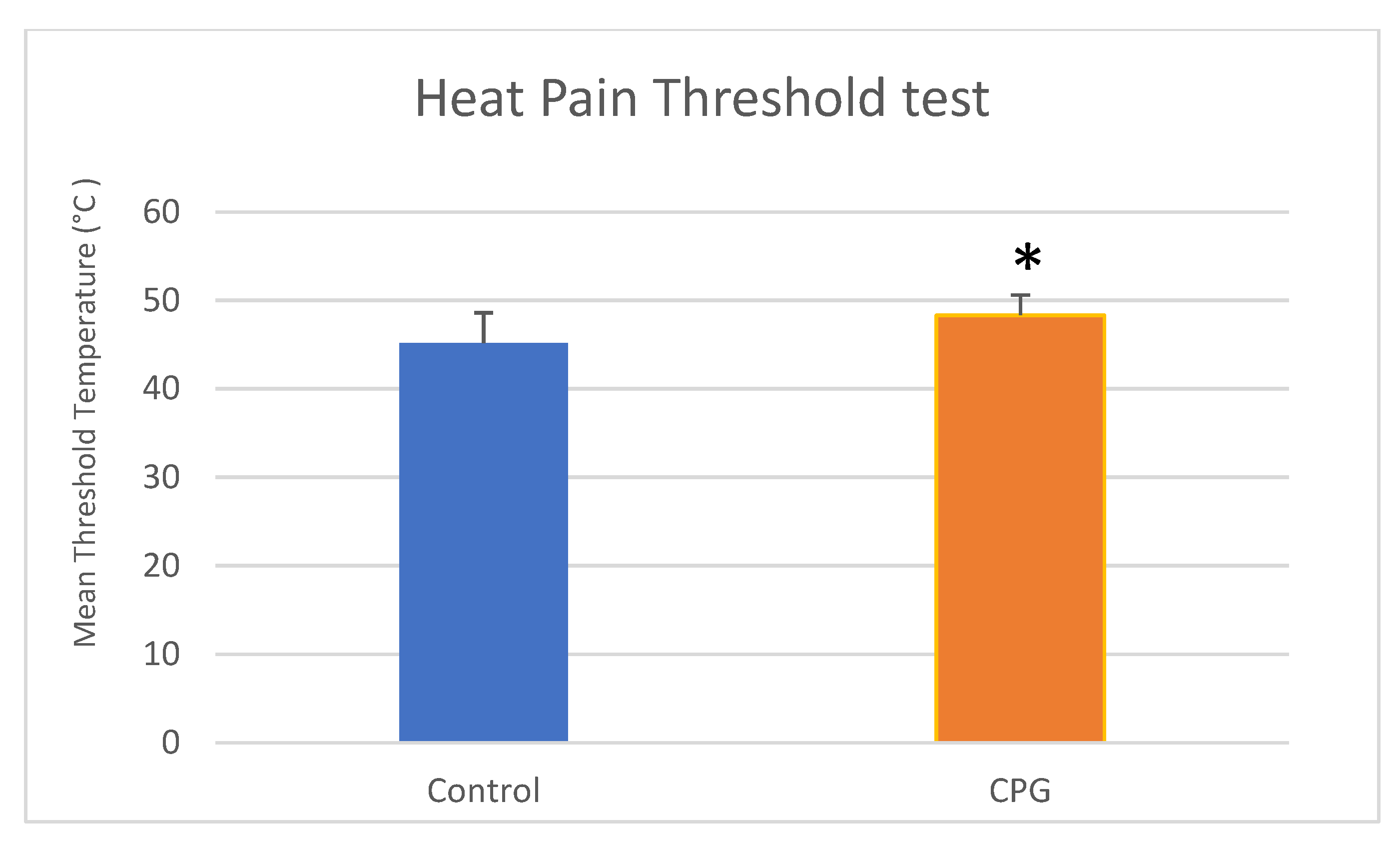 Heat Pain Threshold test

Mean Threshold Temperature (°C )

60
50
40
30
20
10
0

*

Control
CPG